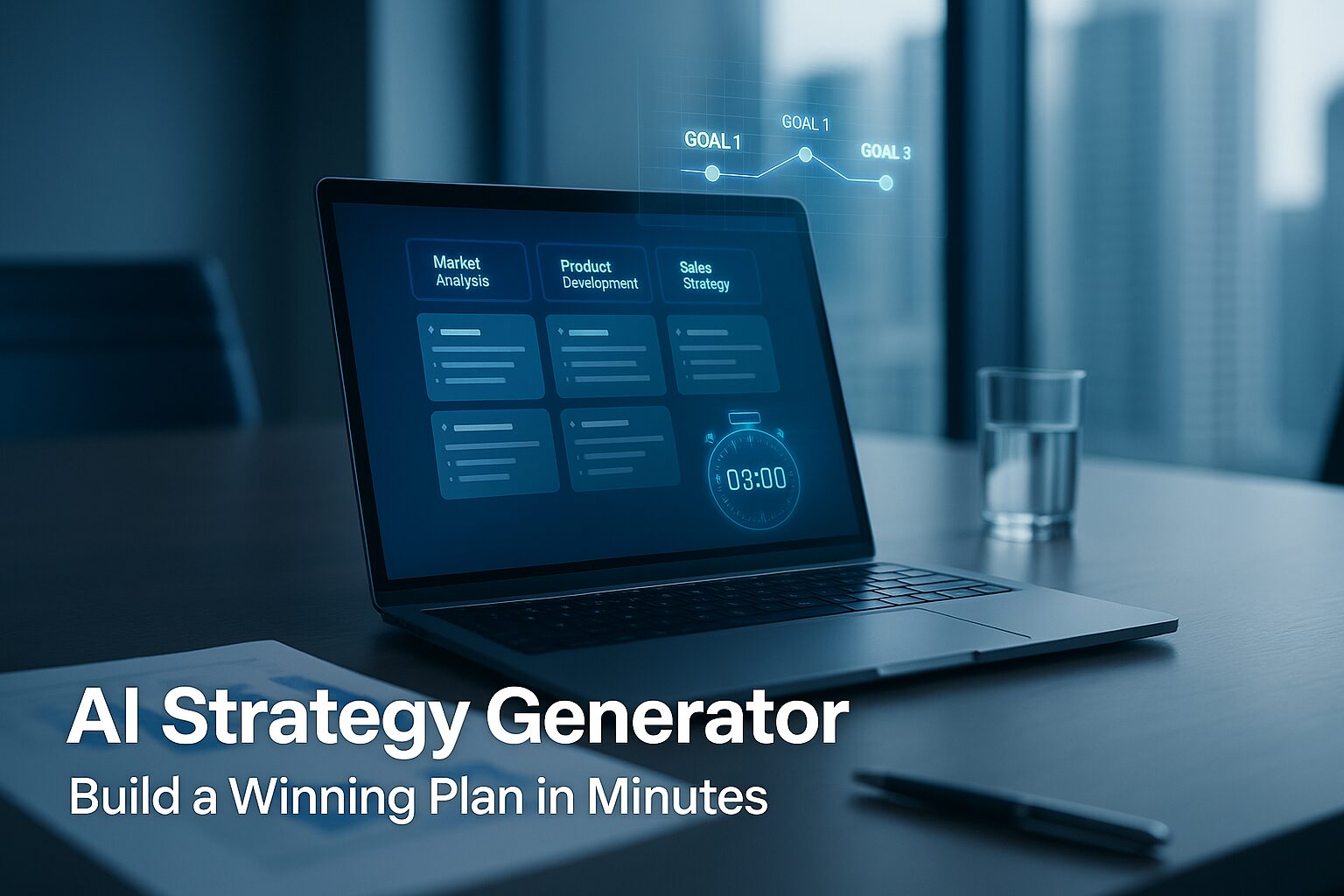 GOAL 1
GOAL 1
GOAL 3

Market Analysis
Product Development
Sales Strategy

03:00

AI Strategy Generator
Build a Winning Plan in Minutes